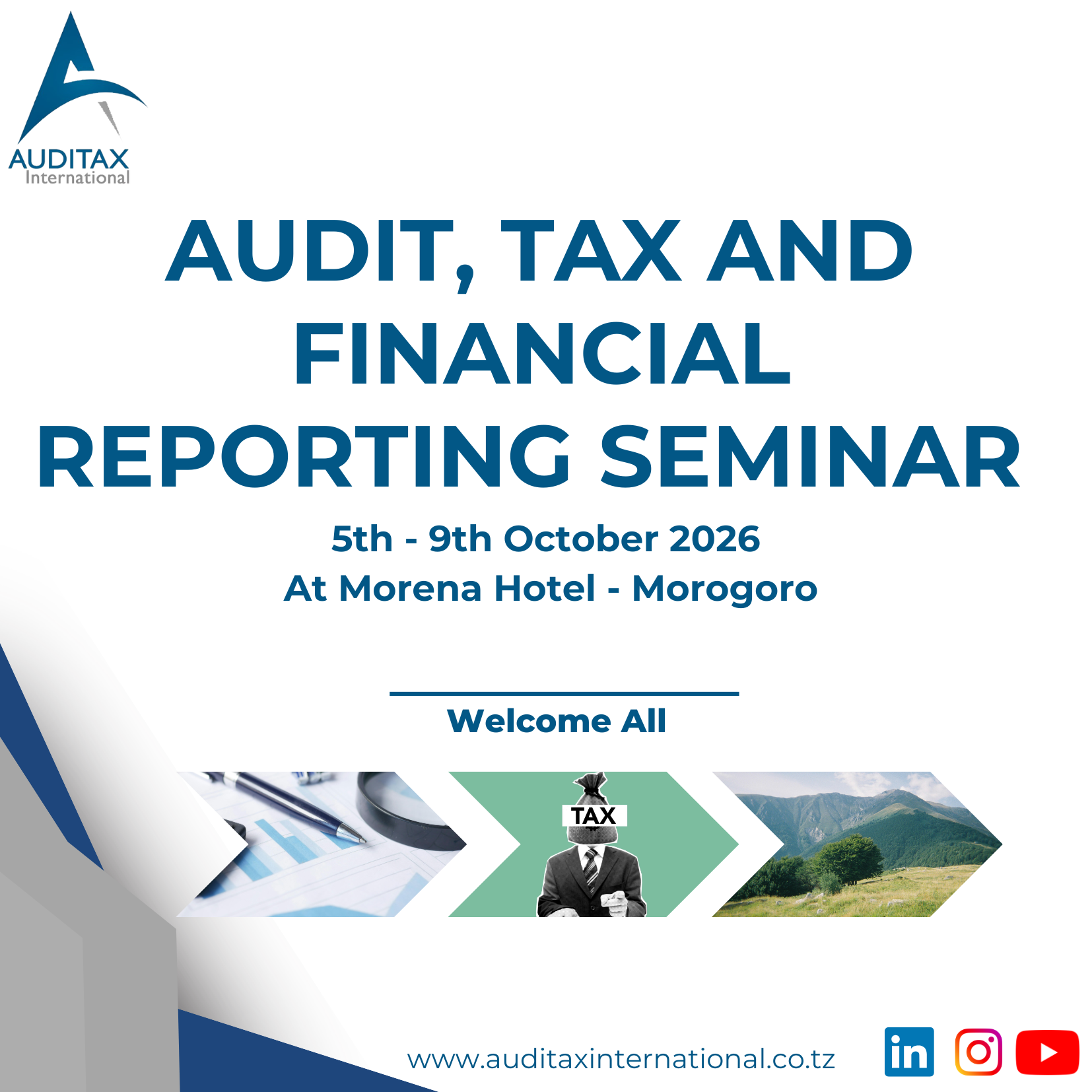 AUDITAX
International

AUDIT, TAX AND FINANCIAL REPORTING SEMINAR

5th - 9th October 2026
At Morena Hotel - Morogoro

Welcome All

TAX

www.auditaxinternational.co.tz

in